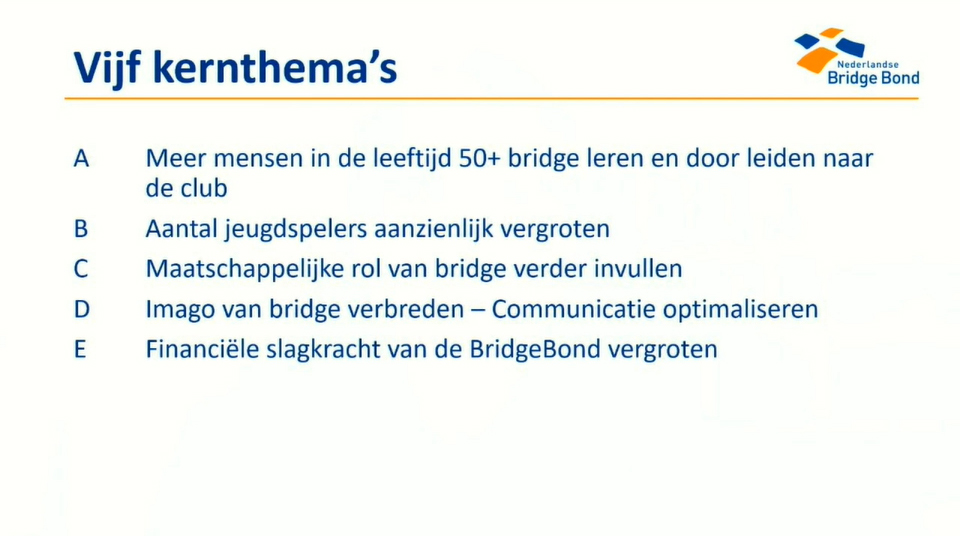 Vijf kernthema's

Nederlandse Bridge Bond

A Meer mensen in de leeftijd 50+ bridge leren en door leiden naar de club

B Aantal jeugdspelers aanzienlijk vergroten

C Maatschappelijke rol van bridge verder invullen

D Imago van bridge verbreden – Communicatie optimaliseren

E Financiële slagkracht van de BridgeBond vergroten